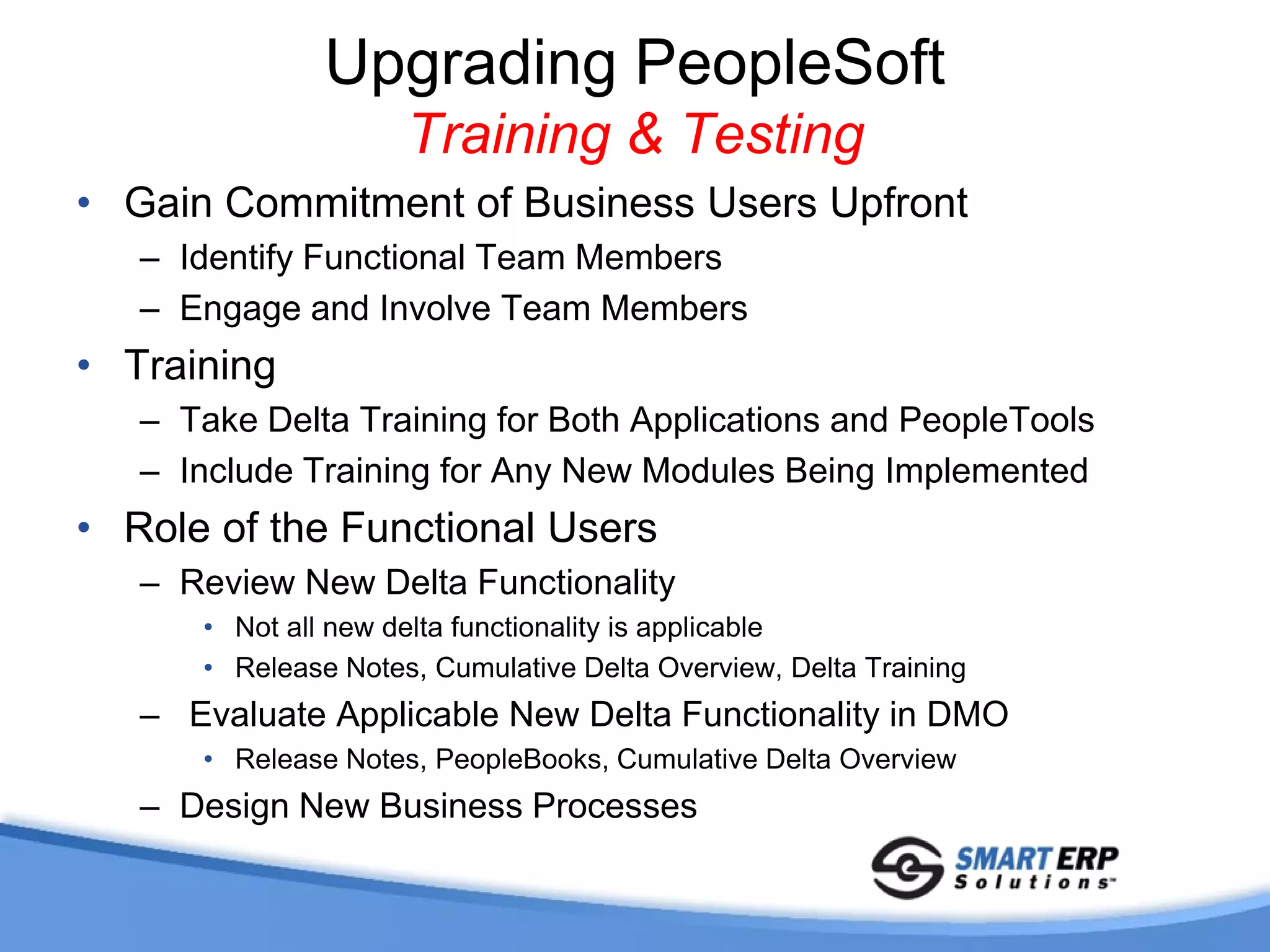 Upgrading PeopleSoft
Training & Testing

• Gain Commitment of Business Users Upfront
– Identify Functional Team Members
– Engage and Involve Team Members
• Training
– Take Delta Training for Both Applications and PeopleTools
– Include Training for Any New Modules Being Implemented
• Role of the Functional Users
– Review New Delta Functionality
• Not all new delta functionality is applicable
• Release Notes, Cumulative Delta Overview, Delta Training
– Evaluate Applicable New Delta Functionality in DMO
• Release Notes, PeopleBooks, Cumulative Delta Overview
– Design New Business Processes

SMART ERP Solutions